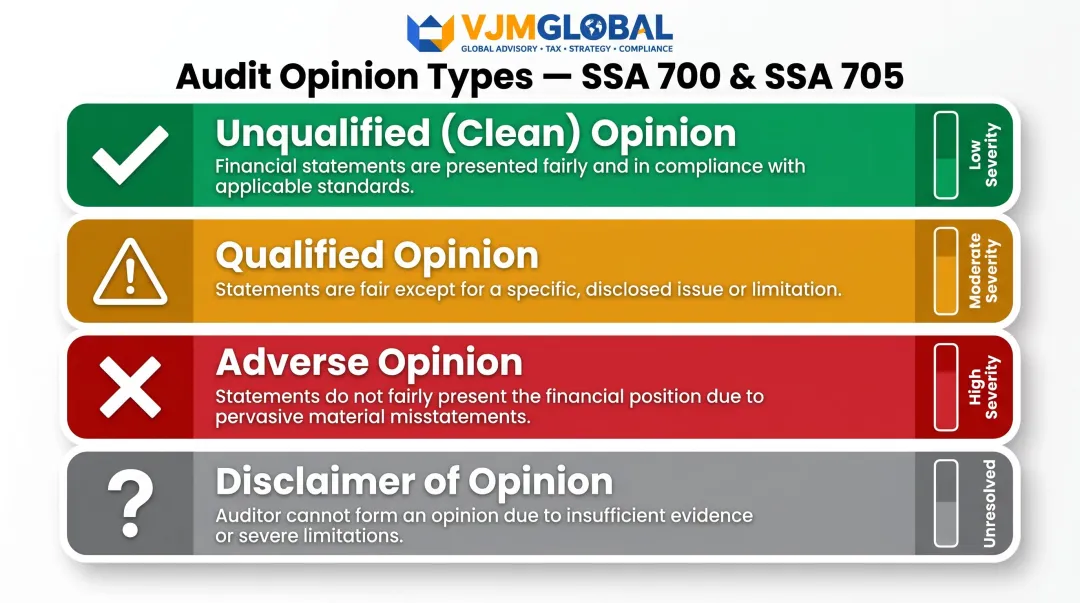 VJMGLOBAL
GLOBAL ADVISORY • TAX • STRATEGY • COMPLIANCE

Audit Opinion Types — SSA 700 & SSA 705

Unqualified (Clean) Opinion
Financial statements are presented fairly and in compliance with applicable standards.
Low Severity

Qualified Opinion
Statements are fair except for a specific, disclosed issue or limitation.
Moderate Severity

Adverse Opinion
Statements do not fairly present the financial position due to pervasive material misstatements.
High Severity

Disclaimer of Opinion
Auditor cannot form an opinion due to insufficient evidence or severe limitations.
Unresolved